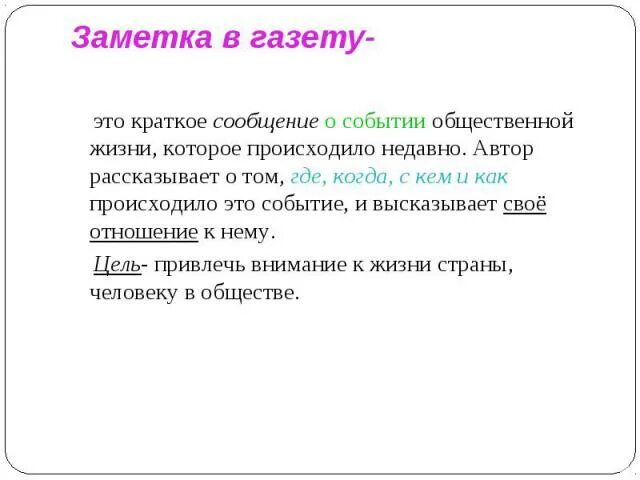 Заметка в газету-

это краткое сообщение о событии общественной жизни, которое происходило недавно. Автор рассказывает о том, где, когда, с кем и как происходило это событие, и высказывает своё отношение к нему.

Цель- привлечь внимание к жизни страны, человеку в обществе.